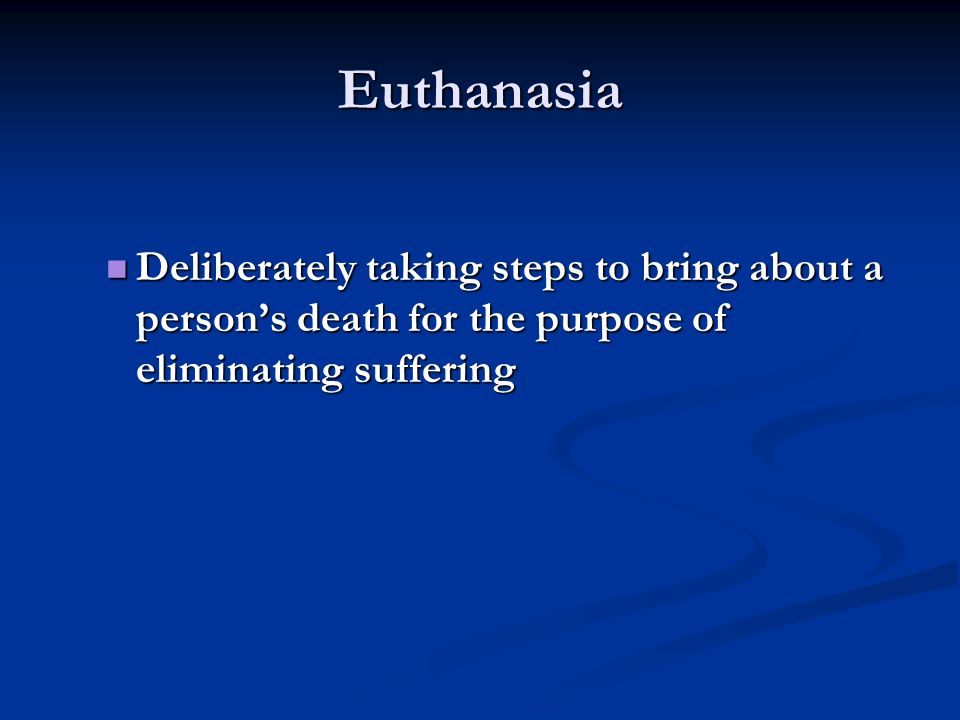 Euthanasia

Deliberately taking steps to bring about a person’s death for the purpose of eliminating suffering